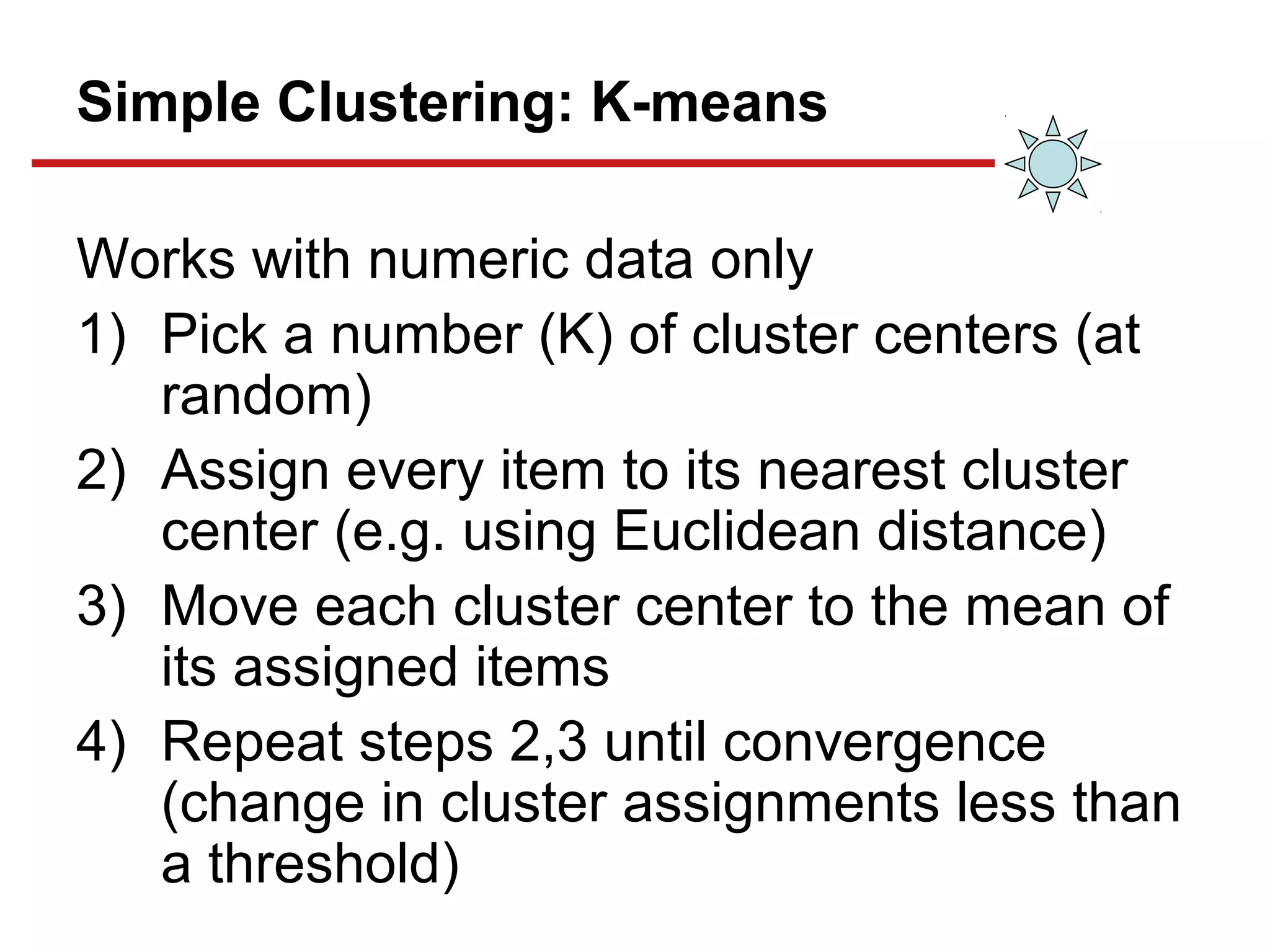 Simple Clustering: K-means

Works with numeric data only

1) Pick a number (K) of cluster centers (at random)

2) Assign every item to its nearest cluster center (e.g. using Euclidean distance)

3) Move each cluster center to the mean of its assigned items

4) Repeat steps 2,3 until convergence (change in cluster assignments less than a threshold)